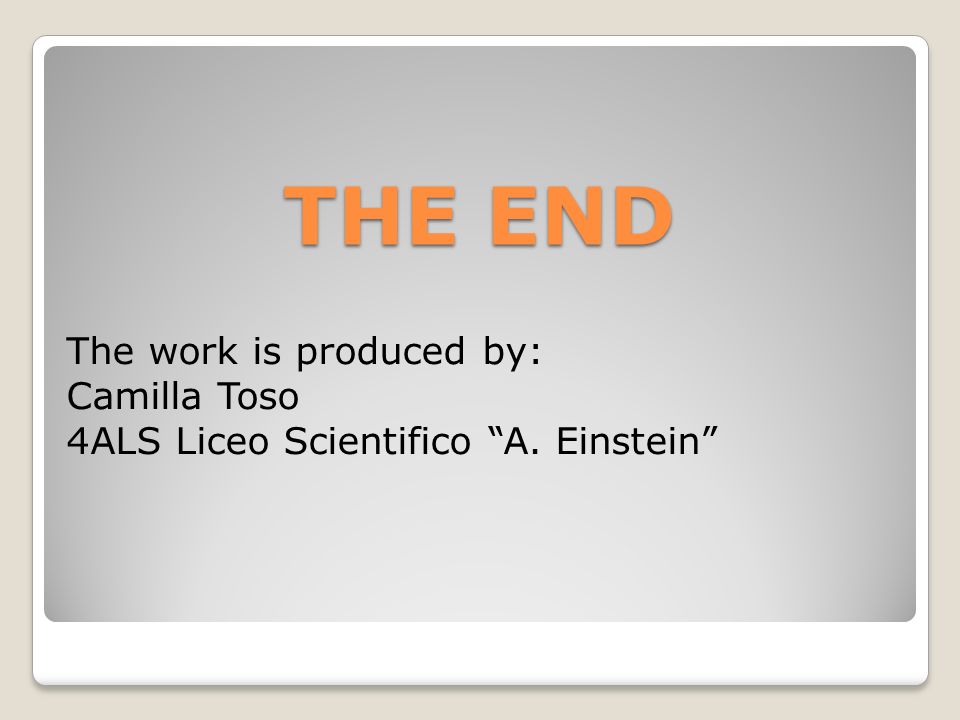 THE END

The work is produced by:
Camilla Toso
4ALS Liceo Scientifico “A. Einstein”